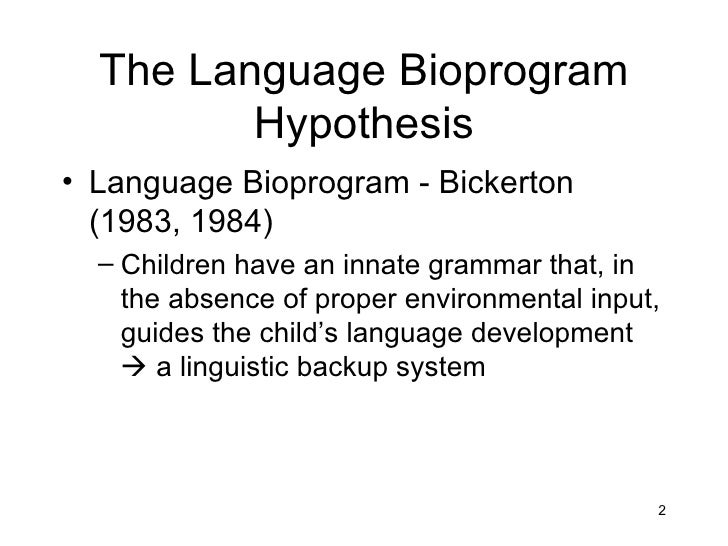 The Language Bioprogram Hypothesis

• Language Bioprogram - Bickerton (1983, 1984)

– Children have an innate grammar that, in the absence of proper environmental input, guides the child’s language development → a linguistic backup system

2